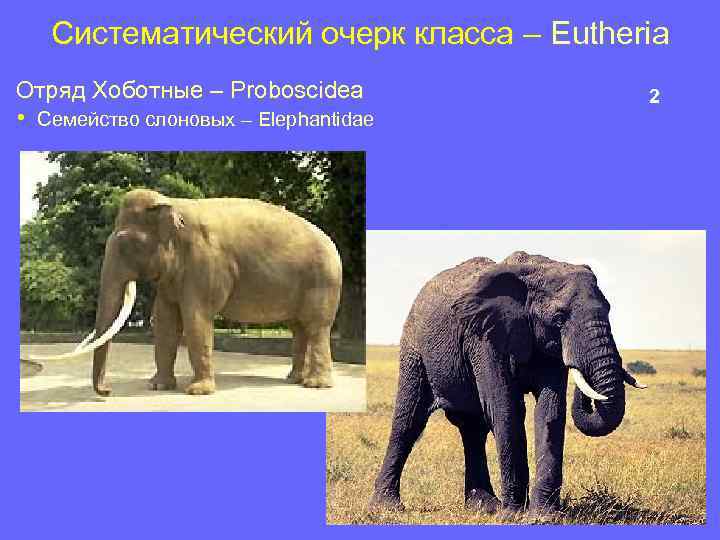 Систематический очерк класса – Eutheria

Отряд Хоботные – Proboscidea

2

• Семейство слоновых – Elephantidae